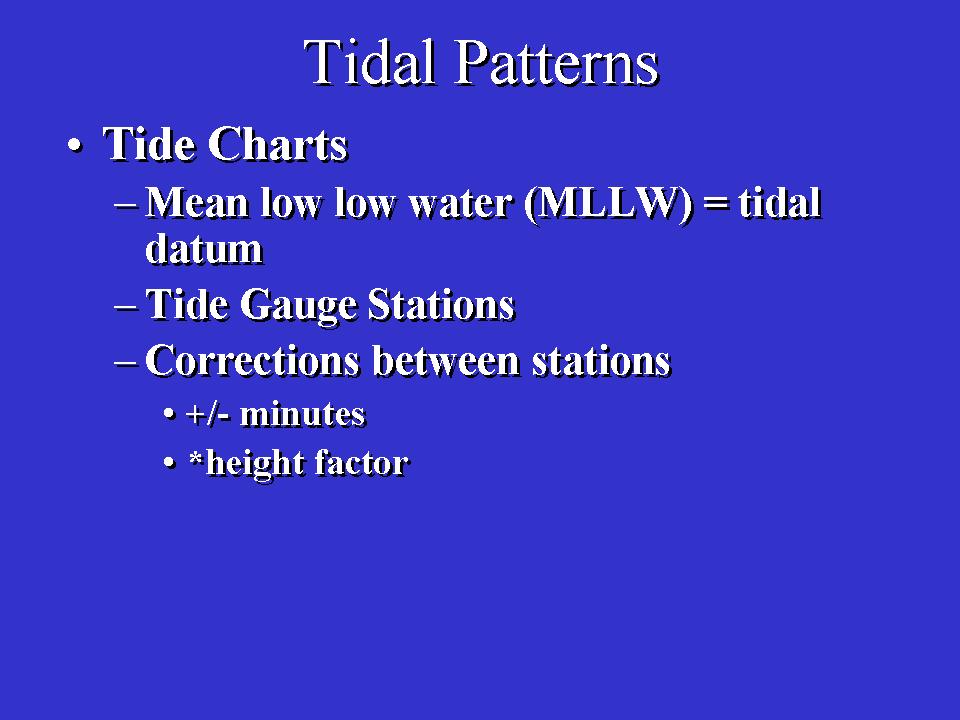 Tidal Patterns

• Tide Charts

– Mean low low water (MLLW) = tidal datum

– Tide Gauge Stations

– Corrections between stations

• +/- minutes

• *height factor